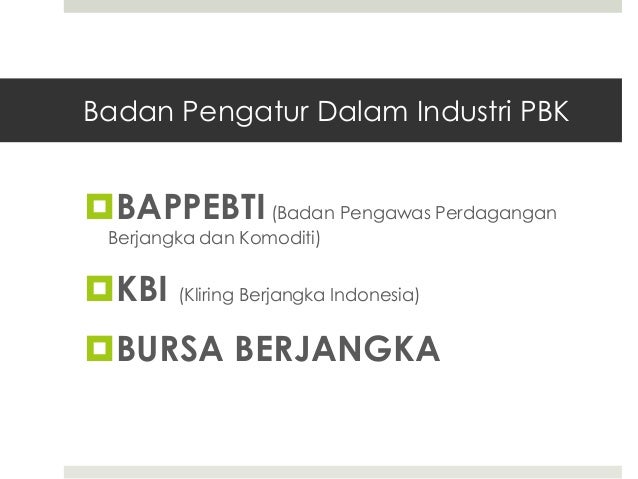 Badan Pengatur Dalam Industri PBK

BAPPEBTI (Badan Pengawas Perdagangan Berjangka dan Komoditi)

KBI (Kliring Berjangka Indonesia)

BURSA BERJANGKA